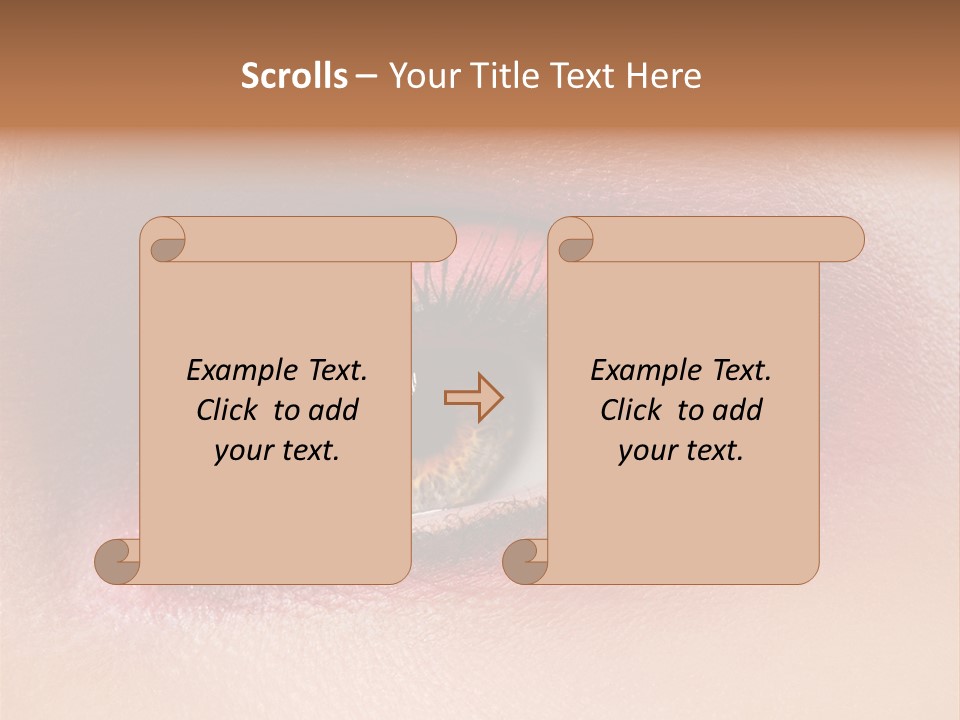 Scrolls – Your Title Text Here

Example Text. Click to add your text.

Example Text. Click to add your text.